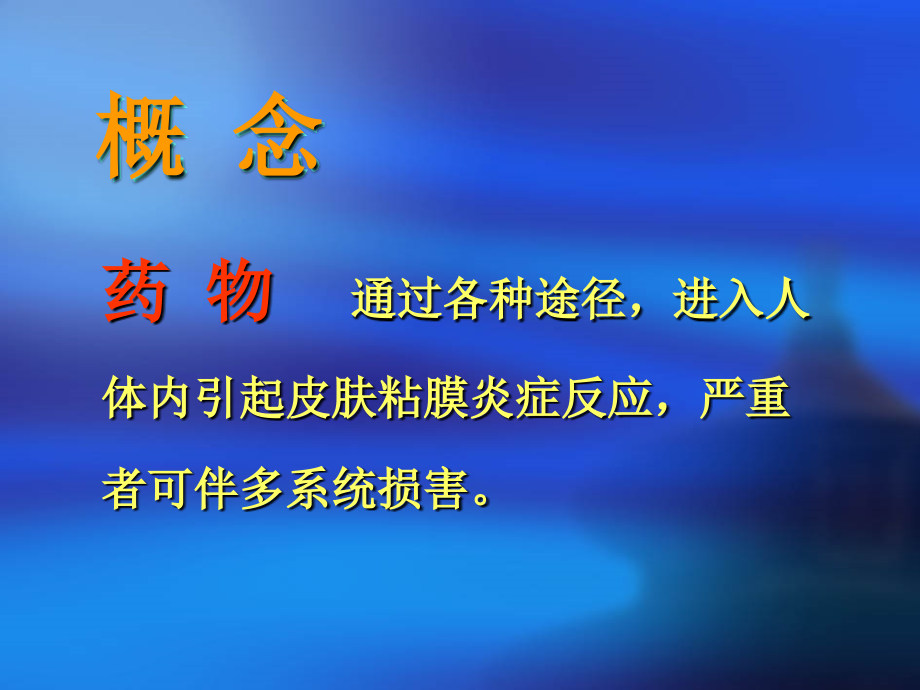 概 念

药 物 通过各种途径，进入人体内引起皮肤粘膜炎症反应，严重者可伴多系统损害。